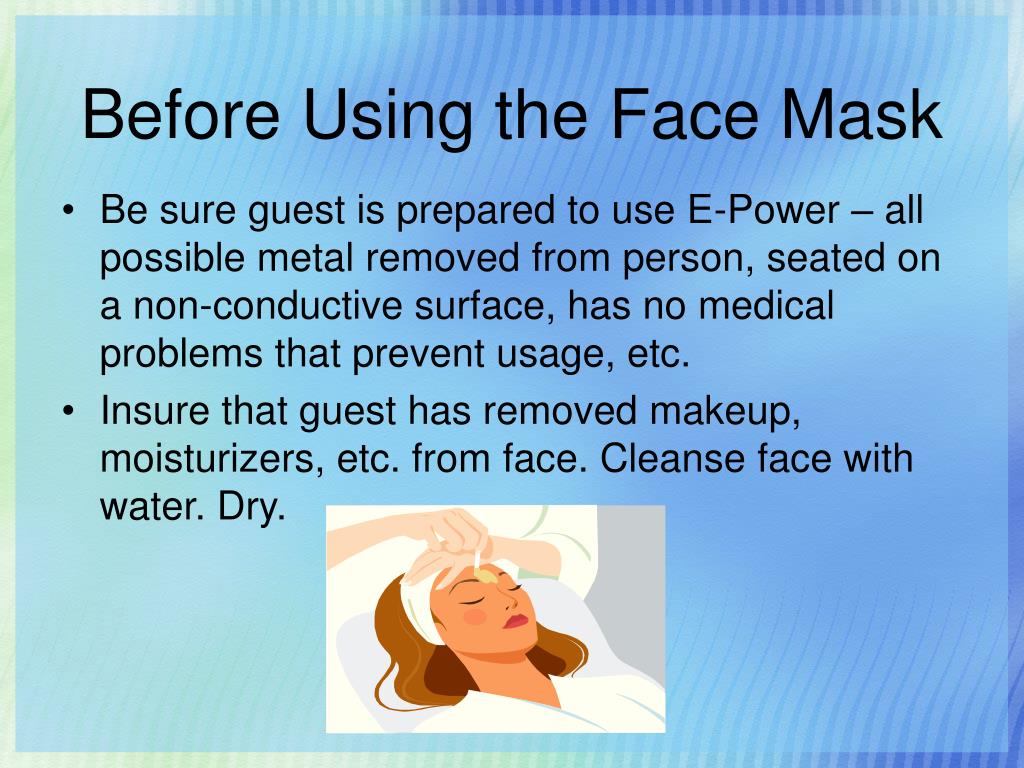 Before Using the Face Mask

• Be sure guest is prepared to use E-Power – all possible metal removed from person, seated on a non-conductive surface, has no medical problems that prevent usage, etc.
• Insure that guest has removed makeup, moisturizers, etc. from face. Cleanse face with water. Dry.